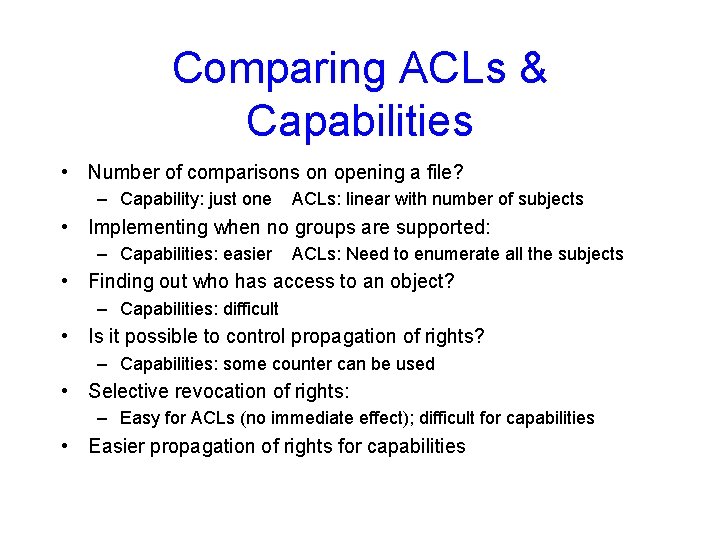 Comparing ACLs & Capabilities

• Number of comparisons on opening a file?
  – Capability: just one   ACLs: linear with number of subjects
• Implementing when no groups are supported:
  – Capabilities: easier   ACLs: Need to enumerate all the subjects
• Finding out who has access to an object?
  – Capabilities: difficult
• Is it possible to control propagation of rights?
  – Capabilities: some counter can be used
• Selective revocation of rights:
  – Easy for ACLs (no immediate effect); difficult for capabilities
• Easier propagation of rights for capabilities